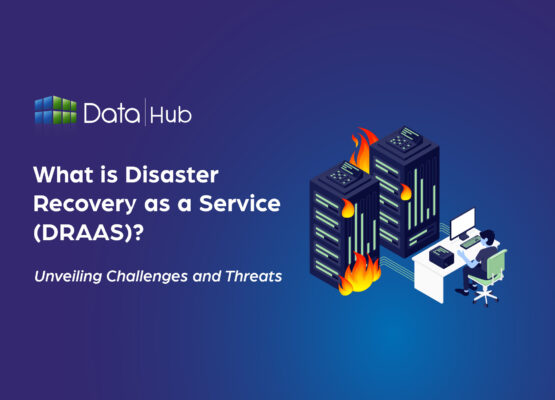 Data | Hub

What is Disaster Recovery as a Service (DRAAS)?

Unveiling Challenges and Threats